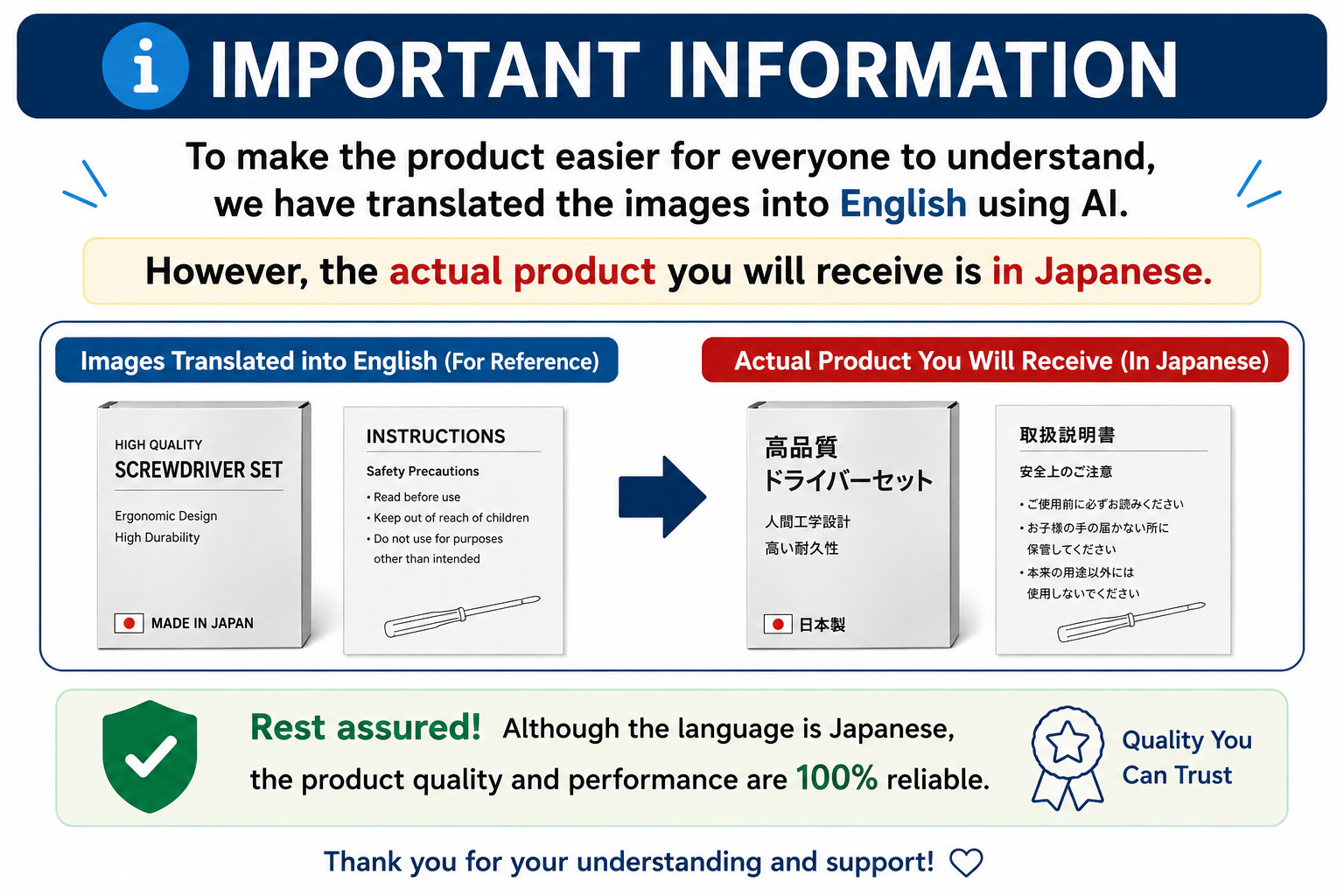 IMPORTANT INFORMATION

To make the product easier for everyone to understand, we have translated the images into English using AI.

However, the actual product you will receive is in Japanese.

Images Translated into English (For Reference)

HIGH QUALITY
SCREWDRIVER SET

Ergonomic Design
High Durability

MADE IN JAPAN

INSTRUCTIONS

Safety Precautions

• Read before use
• Keep out of reach of children
• Do not use for purposes other than intended

Actual Product You Will Receive (In Japanese)

高品質
ドライバーセット

人間工学設計
高い耐久性

日本製

取扱説明書

安全上のご注意

• ご使用前に必ずお読みください
• お子様の手の届かない所に保管してください
• 本来の用途以外には使用しないでください

Rest assured! Although the language is Japanese, the product quality and performance are 100% reliable.

Quality You Can Trust

Thank you for your understanding and support!